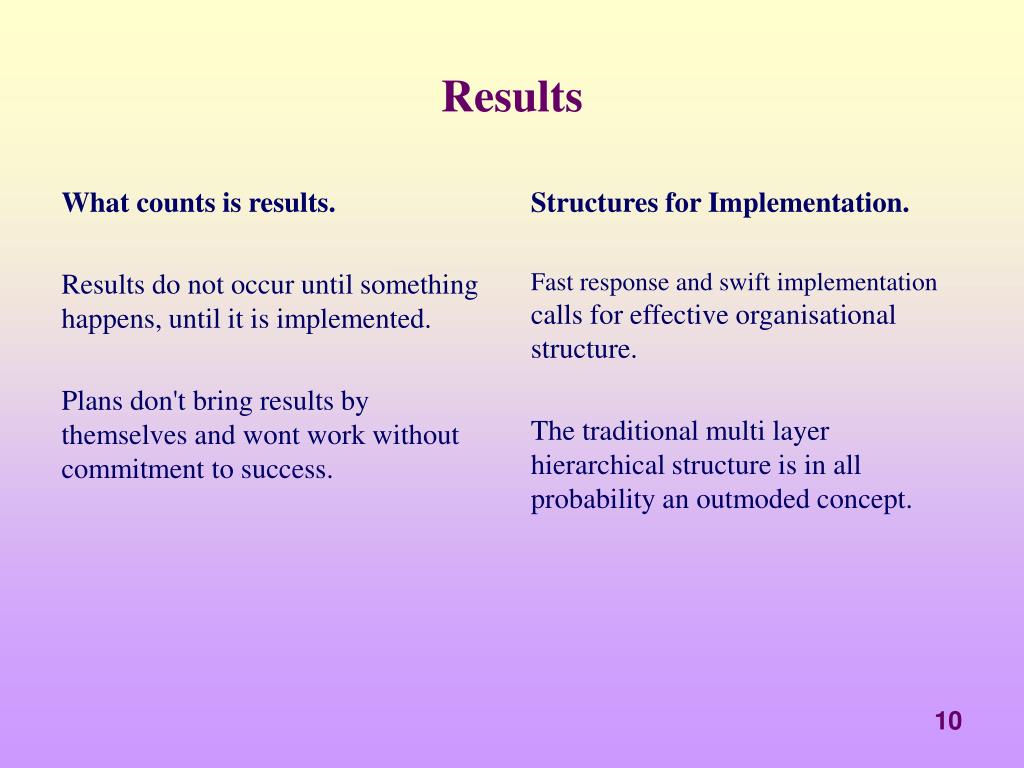 Results

What counts is results.

Results do not occur until something happens, until it is implemented.

Plans don't bring results by themselves and wont work without commitment to success.

Structures for Implementation.

Fast response and swift implementation calls for effective organisational structure.

The traditional multi layer hierarchical structure is in all probability an outmoded concept.

10